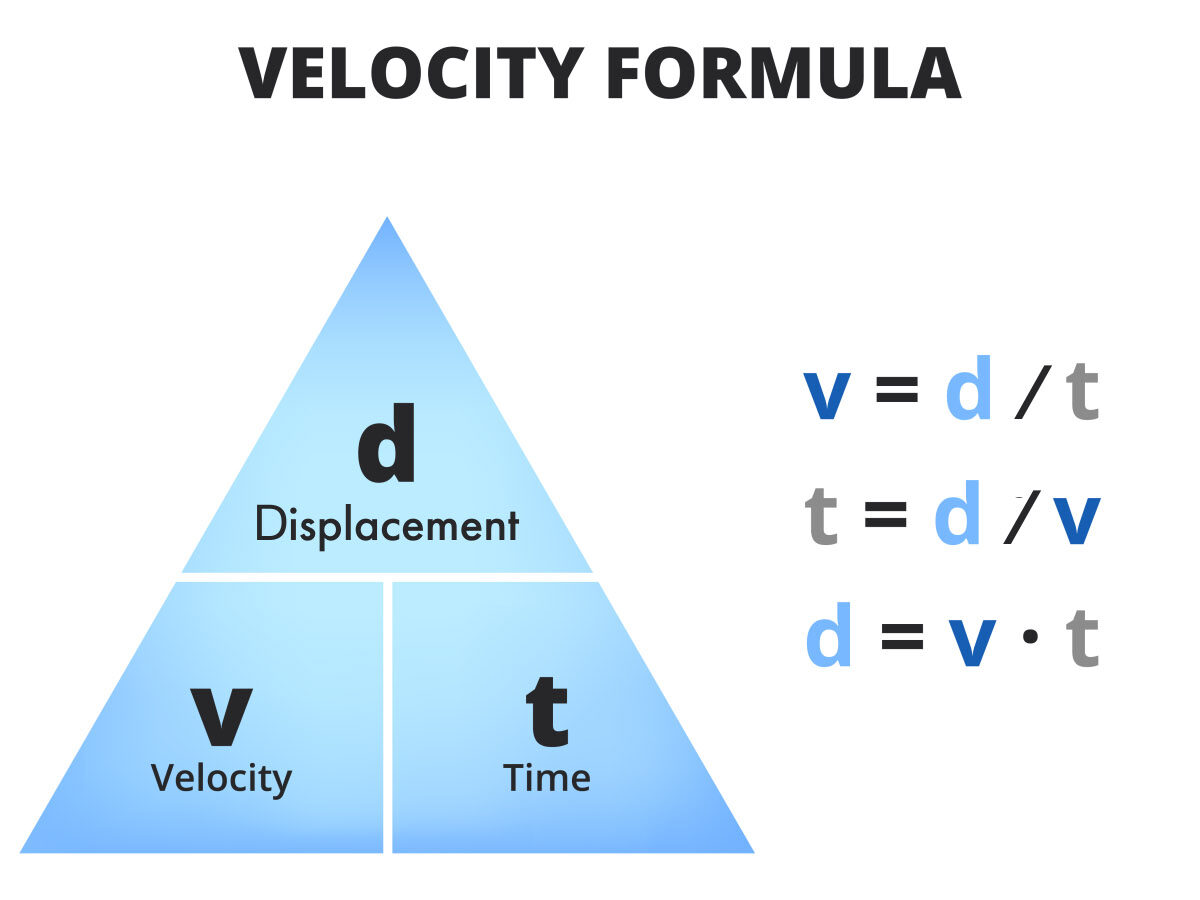 VELOCITY FORMULA

d
Displacement

v
Velocity

t
Time

$v = d / t$

$t = d / v$

$d = v \cdot t$